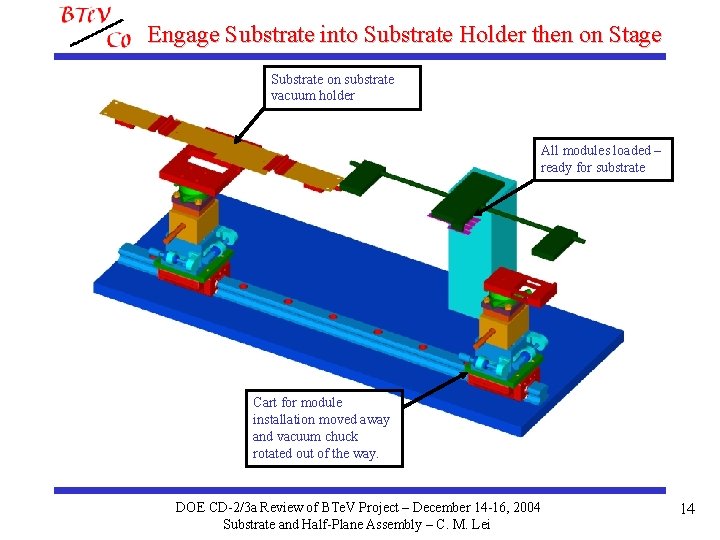 BTeV
C0

Engage Substrate into Substrate Holder then on Stage

Substrate on substrate vacuum holder

All modules loaded – ready for substrate

Cart for module installation moved away and vacuum chuck rotated out of the way.

DOE CD-2/3a Review of BTeV Project – December 14-16, 2004
Substrate and Half-Plane Assembly – C. M. Lei

14